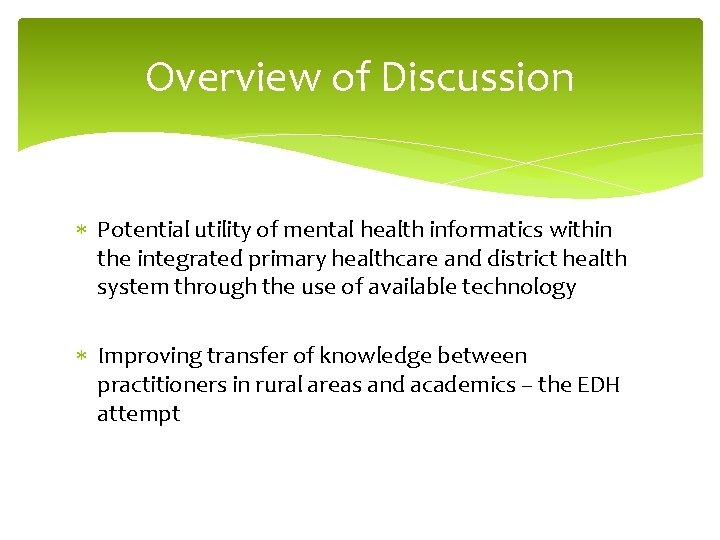 Overview of Discussion

* Potential utility of mental health informatics within the integrated primary healthcare and district health system through the use of available technology

* Improving transfer of knowledge between practitioners in rural areas and academics – the EDH attempt